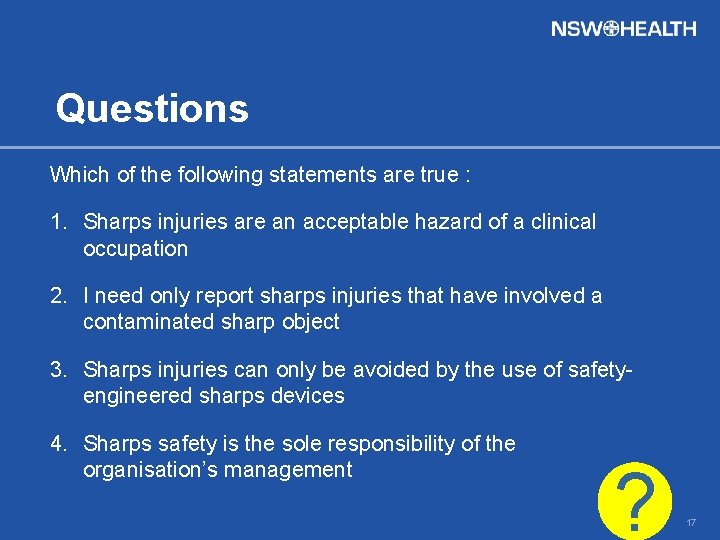 NSW HEALTH

Questions

Which of the following statements are true :

1. Sharps injuries are an acceptable hazard of a clinical occupation

2. I need only report sharps injuries that have involved a contaminated sharp object

3. Sharps injuries can only be avoided by the use of safety-engineered sharps devices

4. Sharps safety is the sole responsibility of the organisation's management

?

17